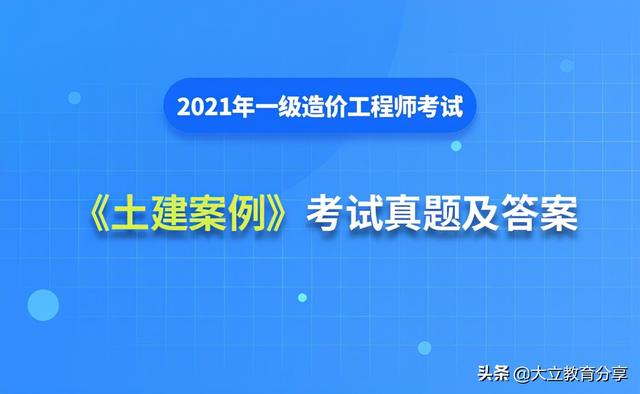 2021年一级造价工程师考试

《土建案例》考试真题及答案

头条 @大立教育分享